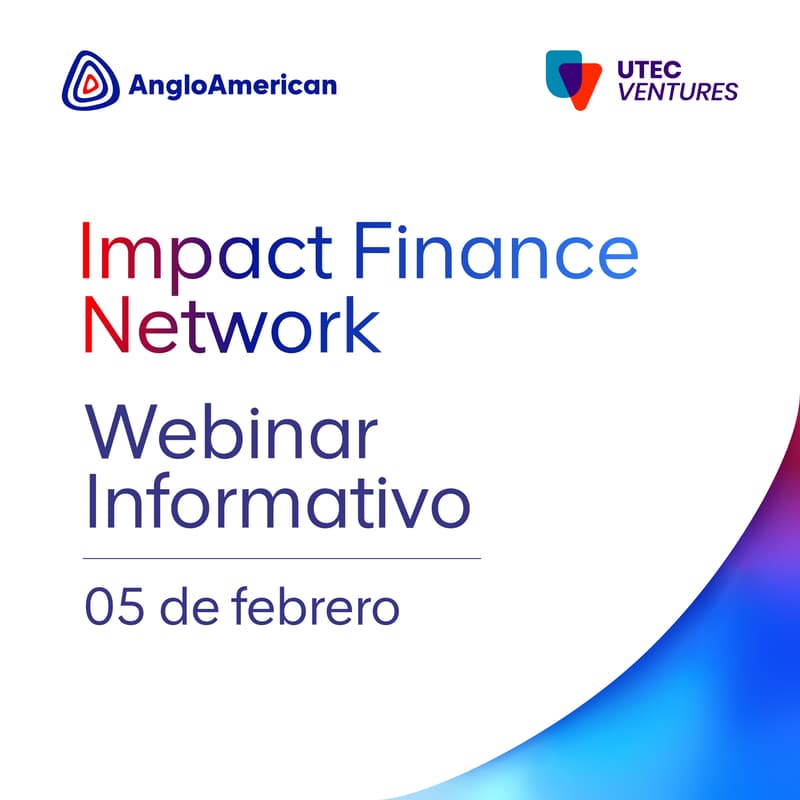 AngloAmerican

UTEC
VENTURES

Impact Finance Network

Webinar Informativo

05 de febrero